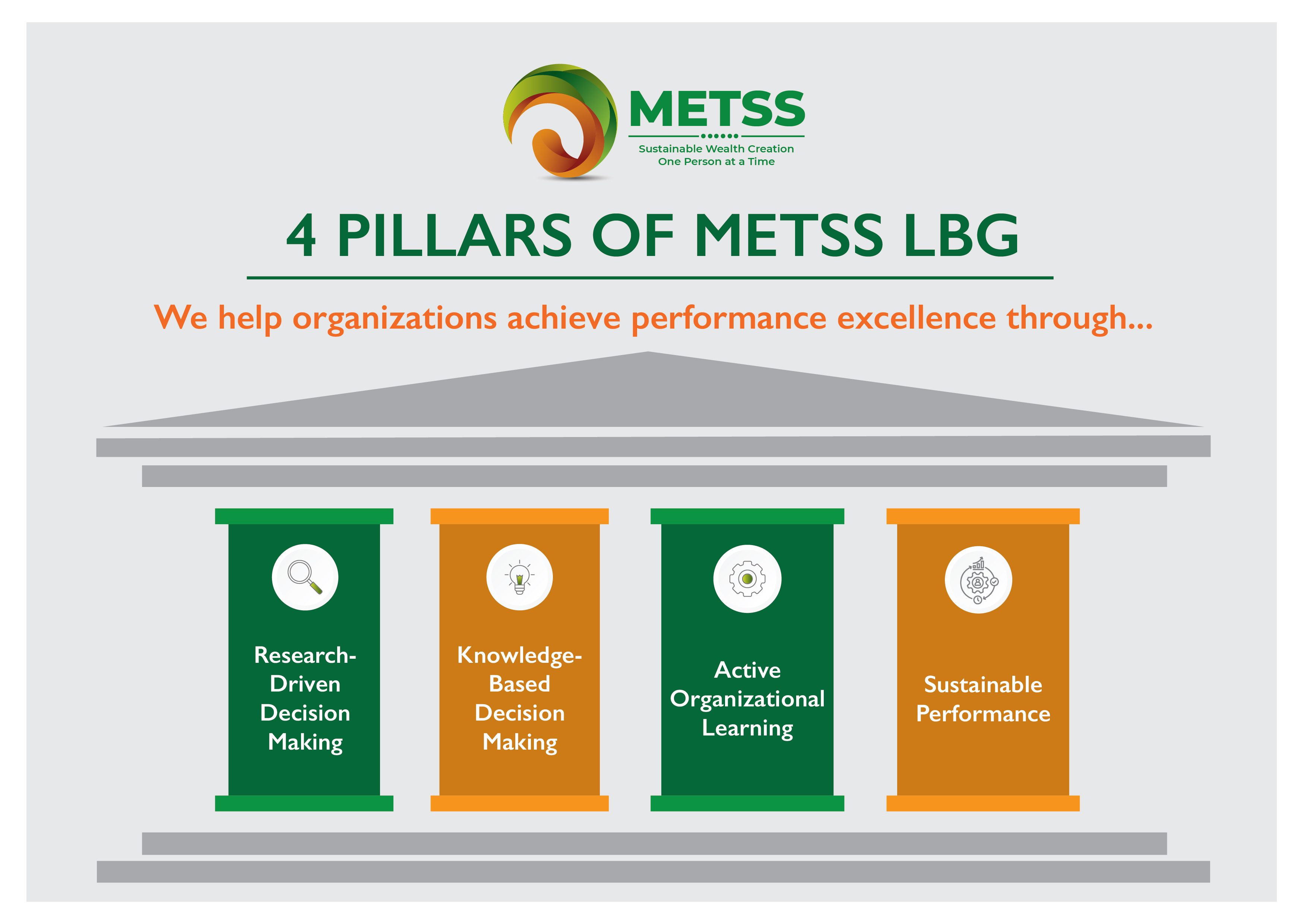 METSS

Sustainable Wealth Creation
One Person at a Time

4 PILLARS OF METSS LBG

We help organizations achieve performance excellence through...

Research-Driven Decision Making

Knowledge-Based Decision Making

Active Organizational Learning

Sustainable Performance